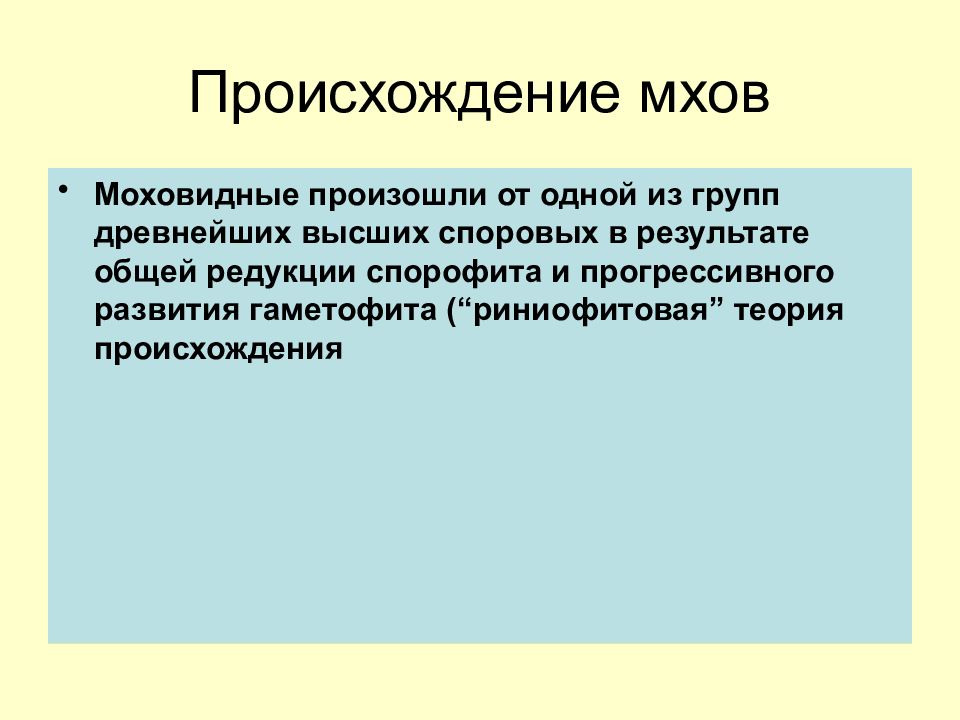 Происхождение мхов

• Моховидные произошли от одной из групп древнейших высших споровых в результате общей редукции спорофита и прогрессивного развития гаметофита (“риниофитовая” теория происхождения